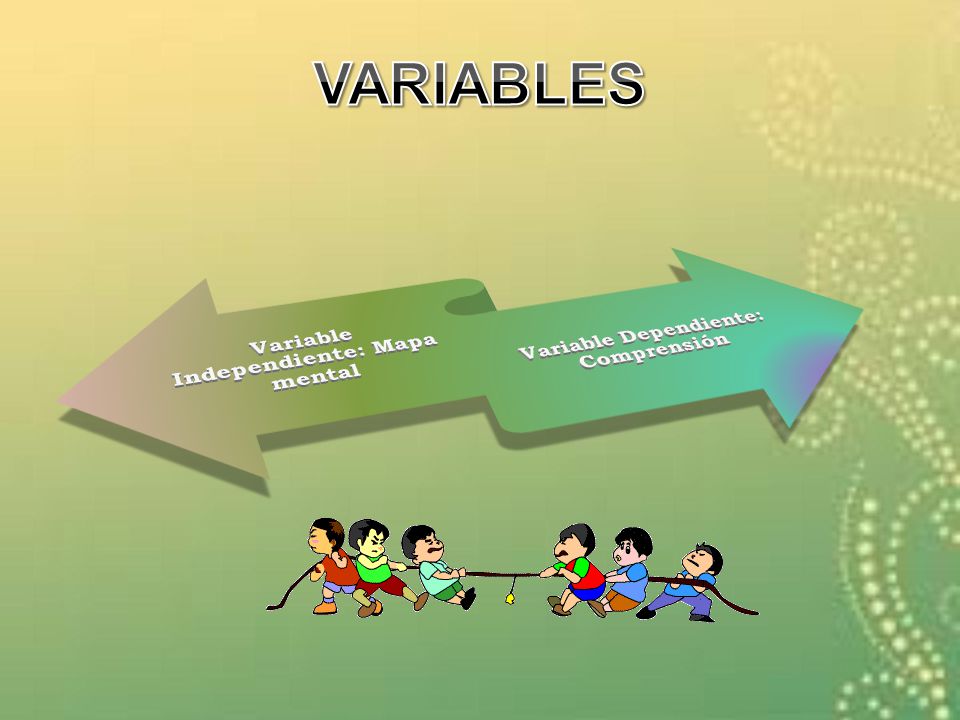 VARIABLES

Variable Independiente: Mapa mental

Variable Dependiente: Comprensión